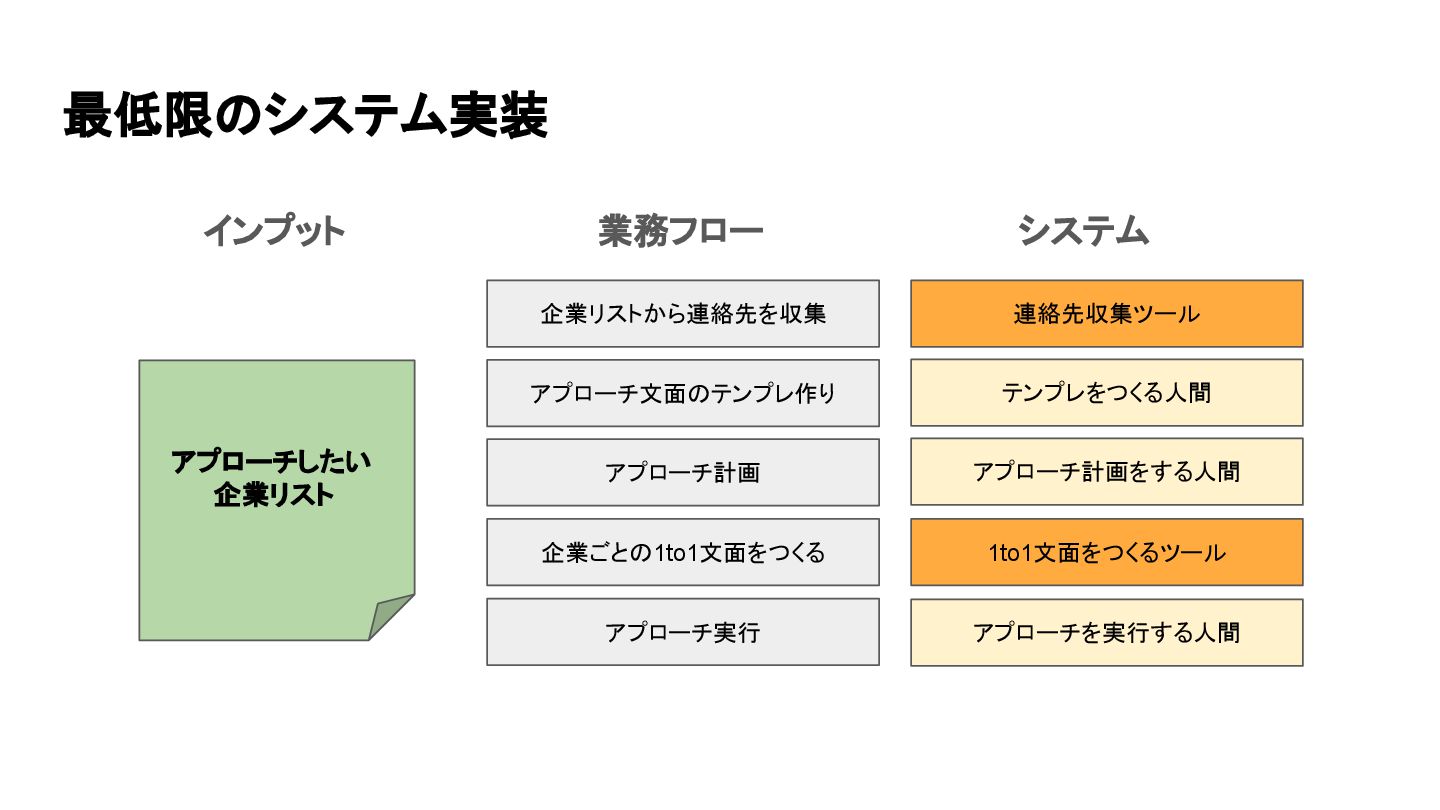 最低限のシステム実装

インプット

アプローチしたい
企業リスト

業務フロー

企業リストから連絡先を収集

アプローチ文面のテンプレ作り

アプローチ計画

企業ごとの1to1文面をつくる

アプローチ実行

システム

連絡先収集ツール

テンプレをつくる人間

アプローチ計画をする人間

1to1文面をつくるツール

アプローチを実行する人間